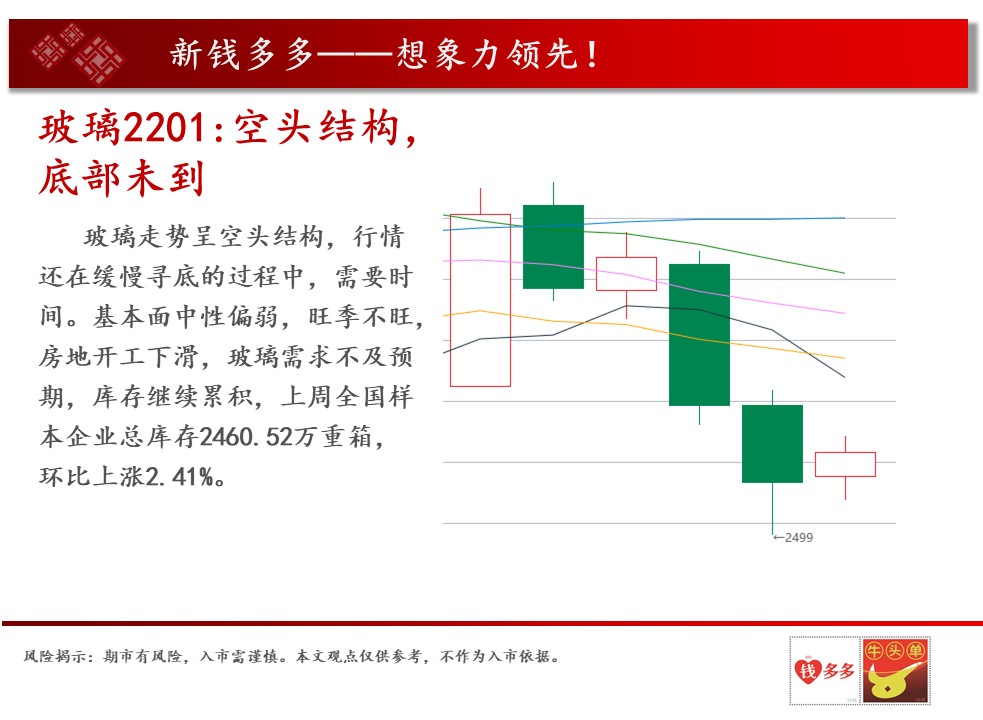 新钱多多——想象力领先！

玻璃2201:空头结构，底部未到

玻璃走势呈空头结构，行情还在缓慢寻底的过程中，需要时间。基本面中性偏弱，旺季不旺，房地开工下滑，玻璃需求不及预期，库存继续累积，上周全国样本企业总库存2460.52万重箱，环比上涨2.41%。

←2499

风险揭示：期市有风险，入市需谨慎。本文观点仅供参考，不作为入市依据。

钱多多

牛头单